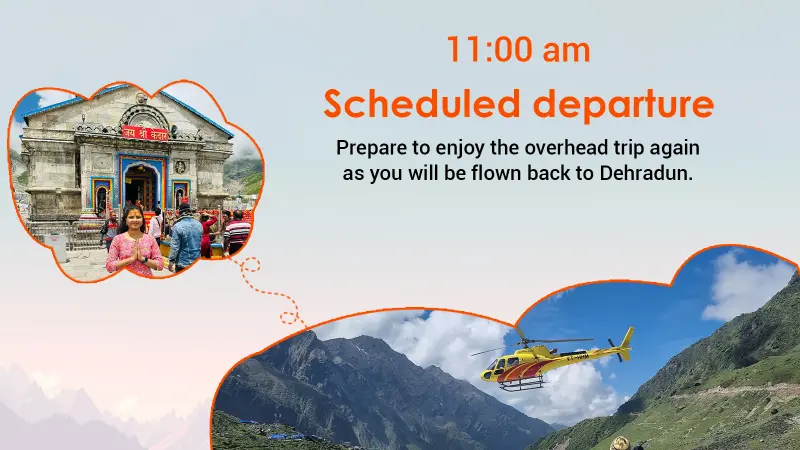 11:00 am

Scheduled departure

Prepare to enjoy the overhead trip again as you will be flown back to Dehradun.

जय श्री केदार